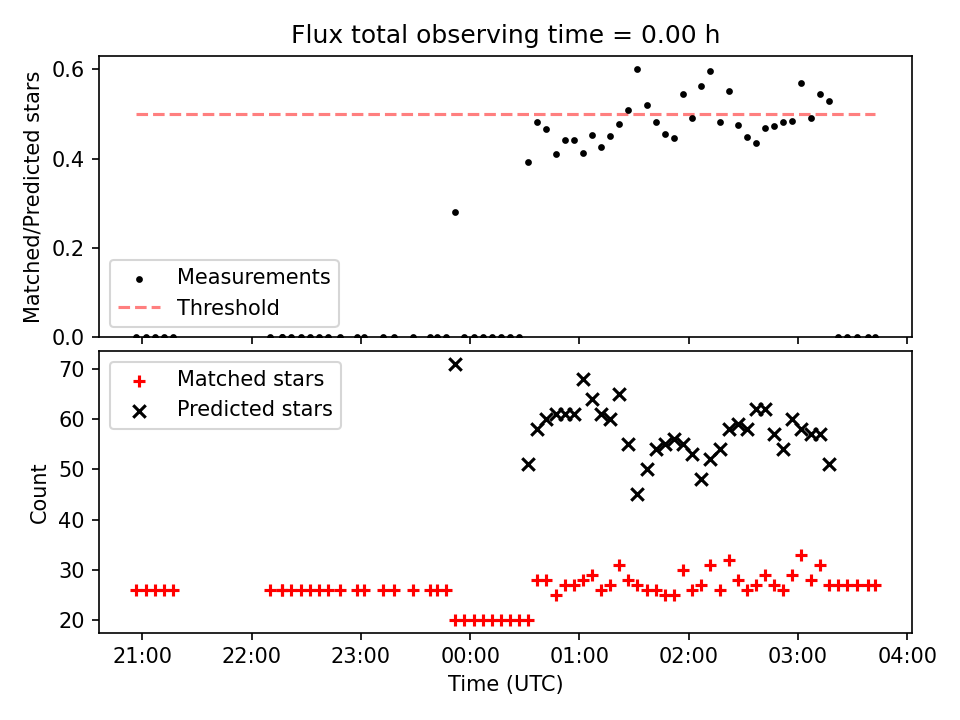 Flux total observing time = 0.00 h

Matched/Predicted stars

0.6
0.4
0.2
0.0

Measurements
Threshold

Count

70
60
50
40
30
20

Matched stars
Predicted stars

21:00
22:00
23:00
00:00
01:00
02:00
03:00
04:00

Time (UTC)